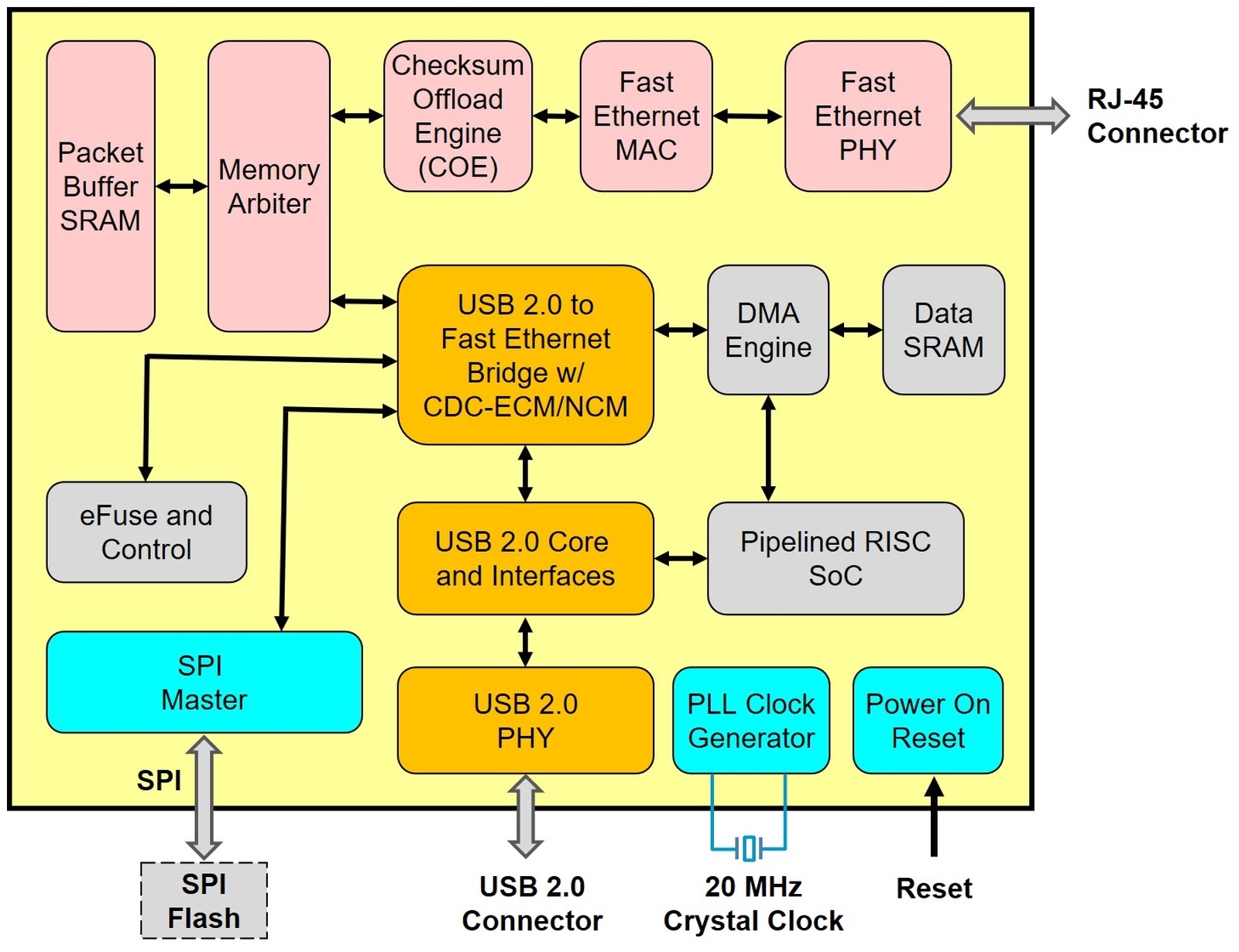 Packet Buffer SRAM

Memory Arbiter

Checksum Offload Engine (COE)

Fast Ethernet MAC

Fast Ethernet PHY

RJ-45 Connector

USB 2.0 to Fast Ethernet Bridge w/ CDC-ECM/NCM

DMA Engine

Data SRAM

eFuse and Control

USB 2.0 Core and Interfaces

Pipelined RISC SoC

SPI Master

USB 2.0 PHY

PLL Clock Generator

Power On Reset

SPI

SPI Flash

USB 2.0 Connector

20 MHz Crystal Clock

Reset